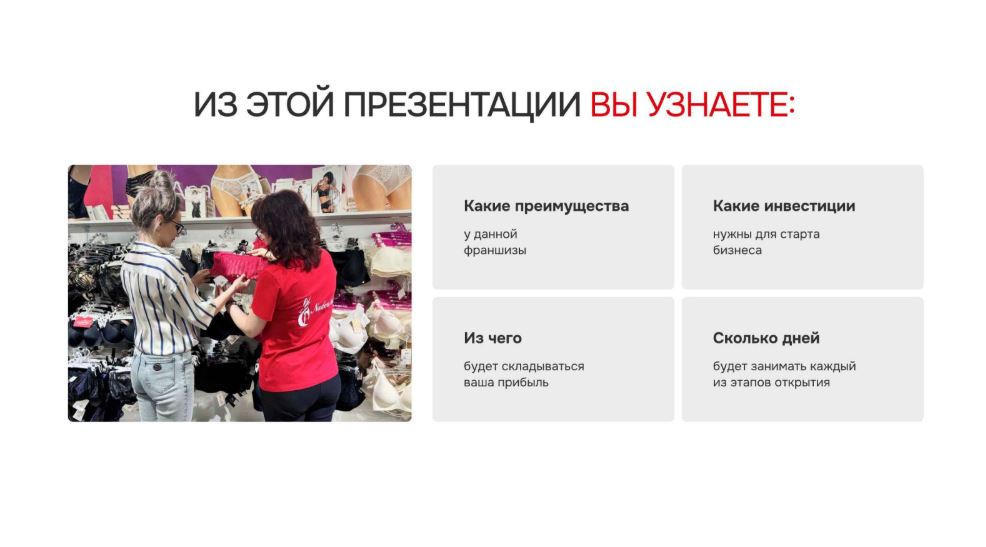 ИЗ ЭТОЙ ПРЕЗЕНТАЦИИ ВЫ УЗНАЕТЕ:

Какие преимущества

у данной франшизы

Какие инвестиции

нужны для старта бизнеса

Из чего

будет складываться ваша прибыль

Сколько дней

будет занимать каждый из этапов открытия